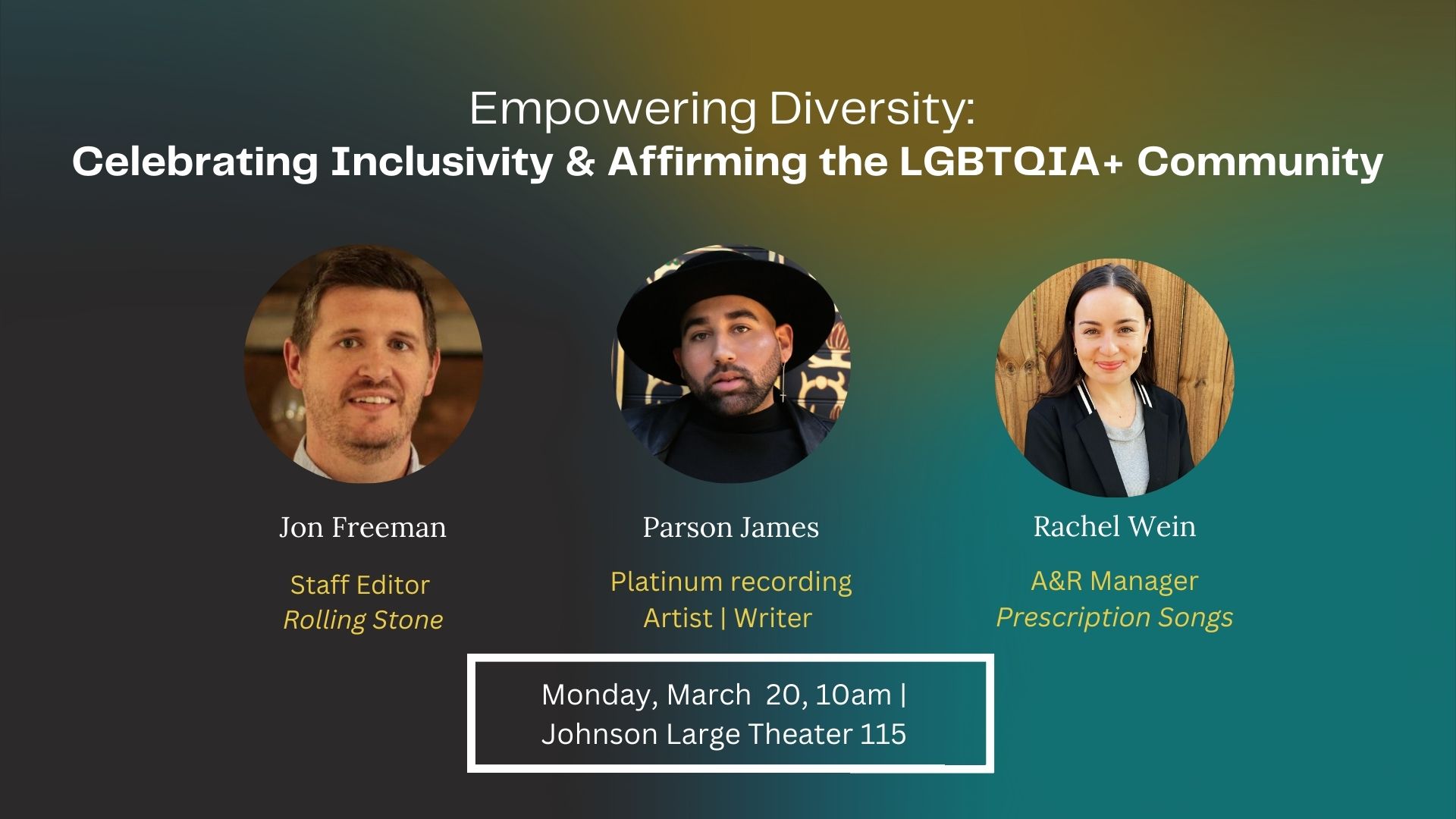 Empowering Diversity:
Celebrating Inclusivity & Affirming the LGBTQIA+ Community

Jon Freeman

Staff Editor
Rolling Stone

Parson James

Platinum recording Artist | Writer

Rachel Wein

A&R Manager
Prescription Songs

Monday, March 20, 10am | Johnson Large Theater 115